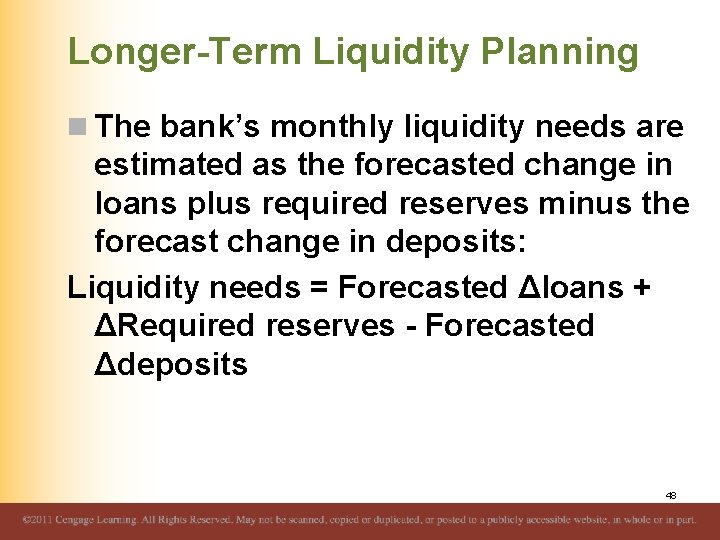 Longer-Term Liquidity Planning

The bank's monthly liquidity needs are estimated as the forecasted change in loans plus required reserves minus the forecast change in deposits:

Liquidity needs = Forecasted Δloans + ΔRequired reserves - Forecasted Δdeposits

48

©2011 Cengage Learning. All Rights Reserved. May not be scanned, copied or duplicated, or posted to a publicly accessible website, in whole or in part.